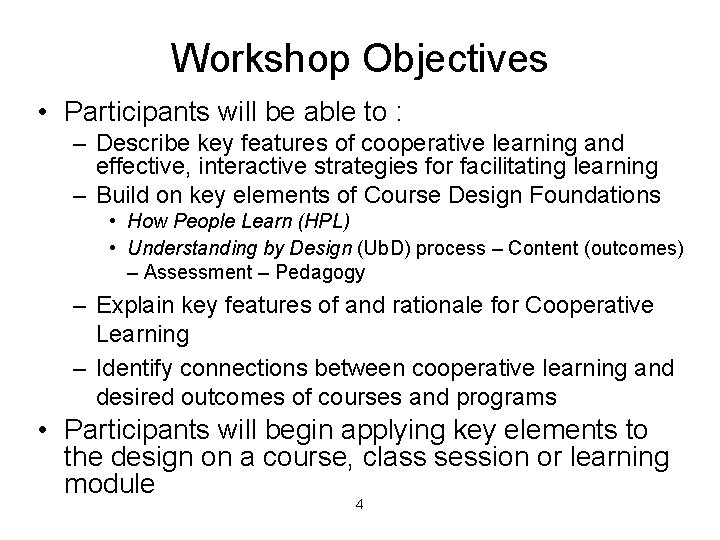 Workshop Objectives

• Participants will be able to :
– Describe key features of cooperative learning and effective, interactive strategies for facilitating learning
– Build on key elements of Course Design Foundations
• How People Learn (HPL)
• Understanding by Design (UbD) process – Content (outcomes) – Assessment – Pedagogy
– Explain key features of and rationale for Cooperative Learning
– Identify connections between cooperative learning and desired outcomes of courses and programs
• Participants will begin applying key elements to the design on a course, class session or learning module

4